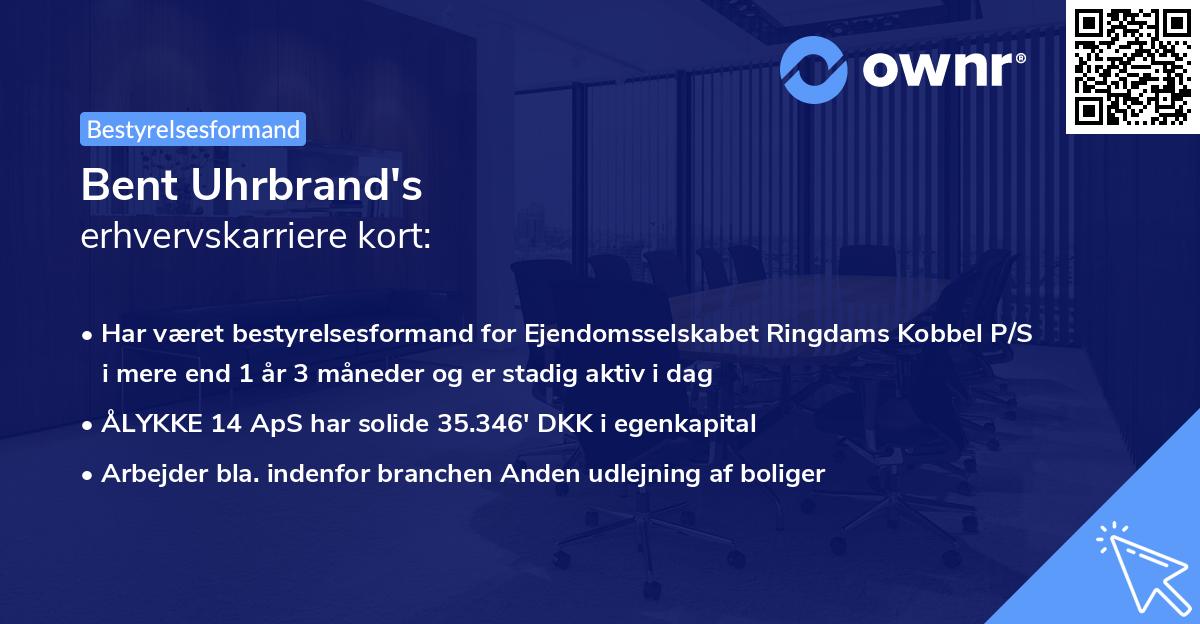 ownr®

Bestyrelsesformand

Bent Uhrbrand's erhvervskarriere kort:

• Har været bestyrelsesformand for Ejendomsselskabet Ringdams Kobbel P/S i mere end 1 år 3 måneder og er stadig aktiv i dag
• ÅLYKKE 14 ApS har solide 35.346' DKK i egenkapital
• Arbejder bla. indenfor branchen Anden udlejning af boliger